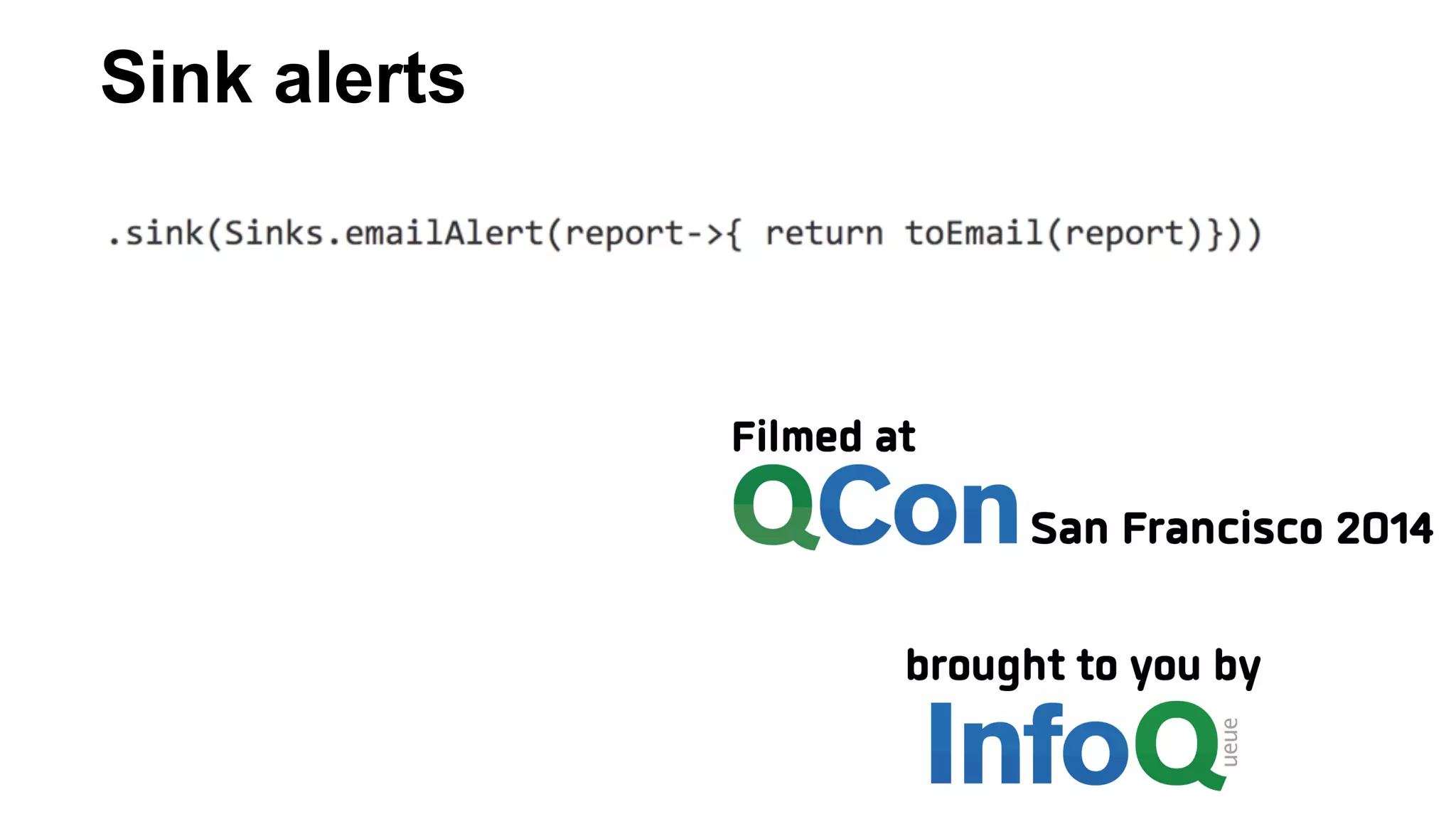 Sink alerts

.sink(Sinks.emailAlert(report->{ return toEmail(report)}))

Filmed at
QCon San Francisco 2014

brought to you by
InfoQ ueue